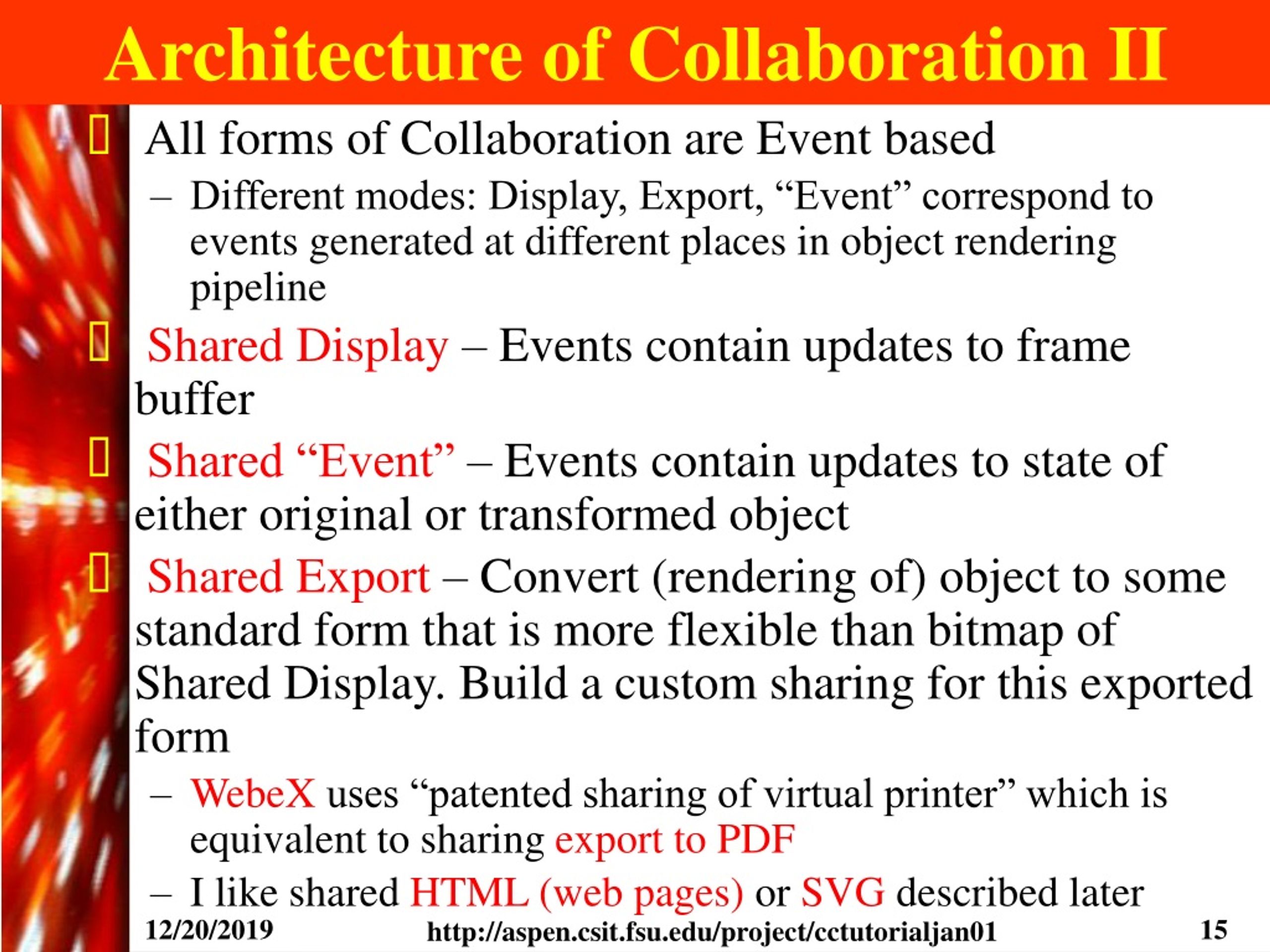 Architecture of Collaboration II

All forms of Collaboration are Event based

– Different modes: Display, Export, “Event” correspond to events generated at different places in object rendering pipeline

Shared Display – Events contain updates to frame buffer

Shared “Event” – Events contain updates to state of either original or transformed object

Shared Export – Convert (rendering of) object to some standard form that is more flexible than bitmap of Shared Display. Build a custom sharing for this exported form

– WebeX uses “patented sharing of virtual printer” which is equivalent to sharing export to PDF

– I like shared HTML (web pages) or SVG described later

12/20/2019

http://aspen.csit.fsu.edu/project/cctutorialjan01

15